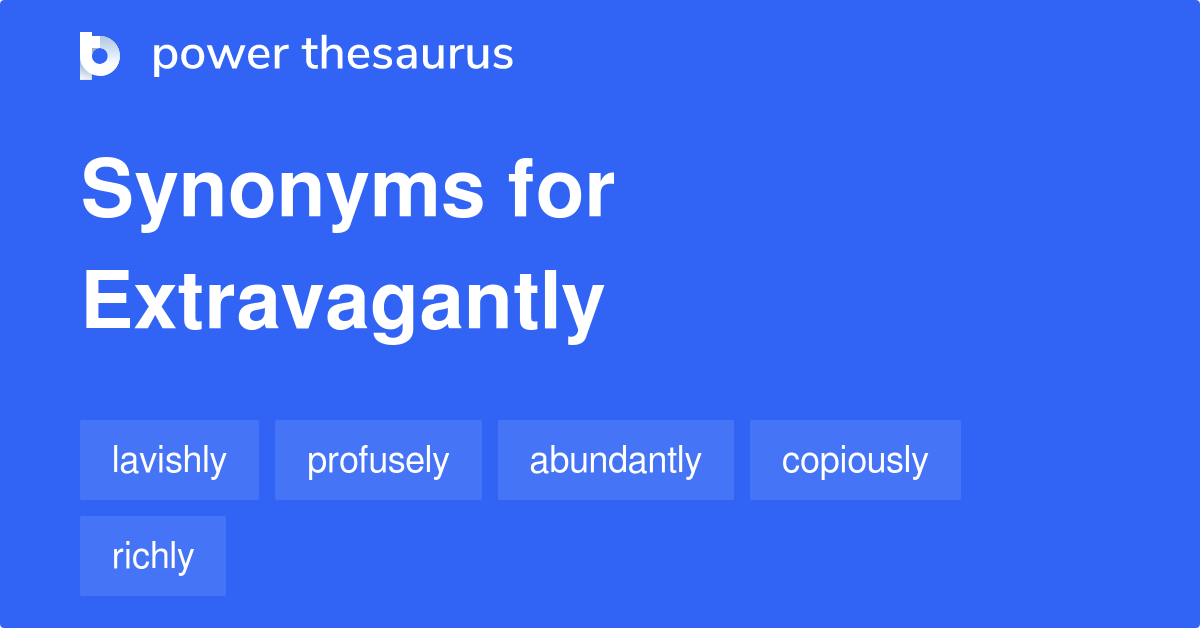 power thesaurus

Synonyms for Extravagantly

lavishly
profusely
abundantly
copiously
richly